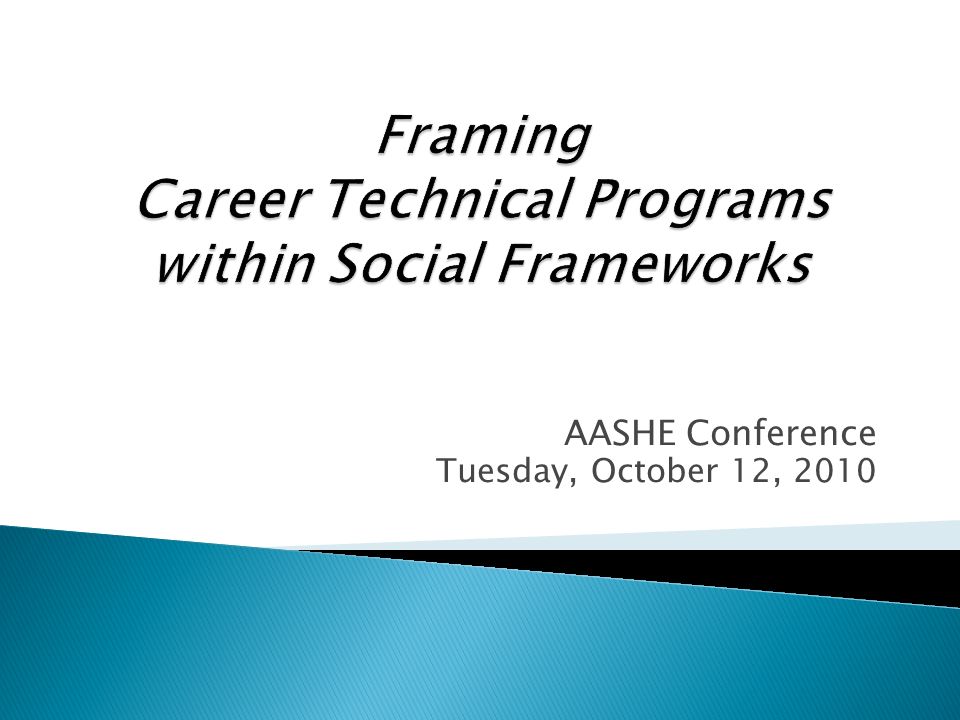 Framing
Career Technical Programs
within Social Frameworks

AASHE Conference
Tuesday, October 12, 2010